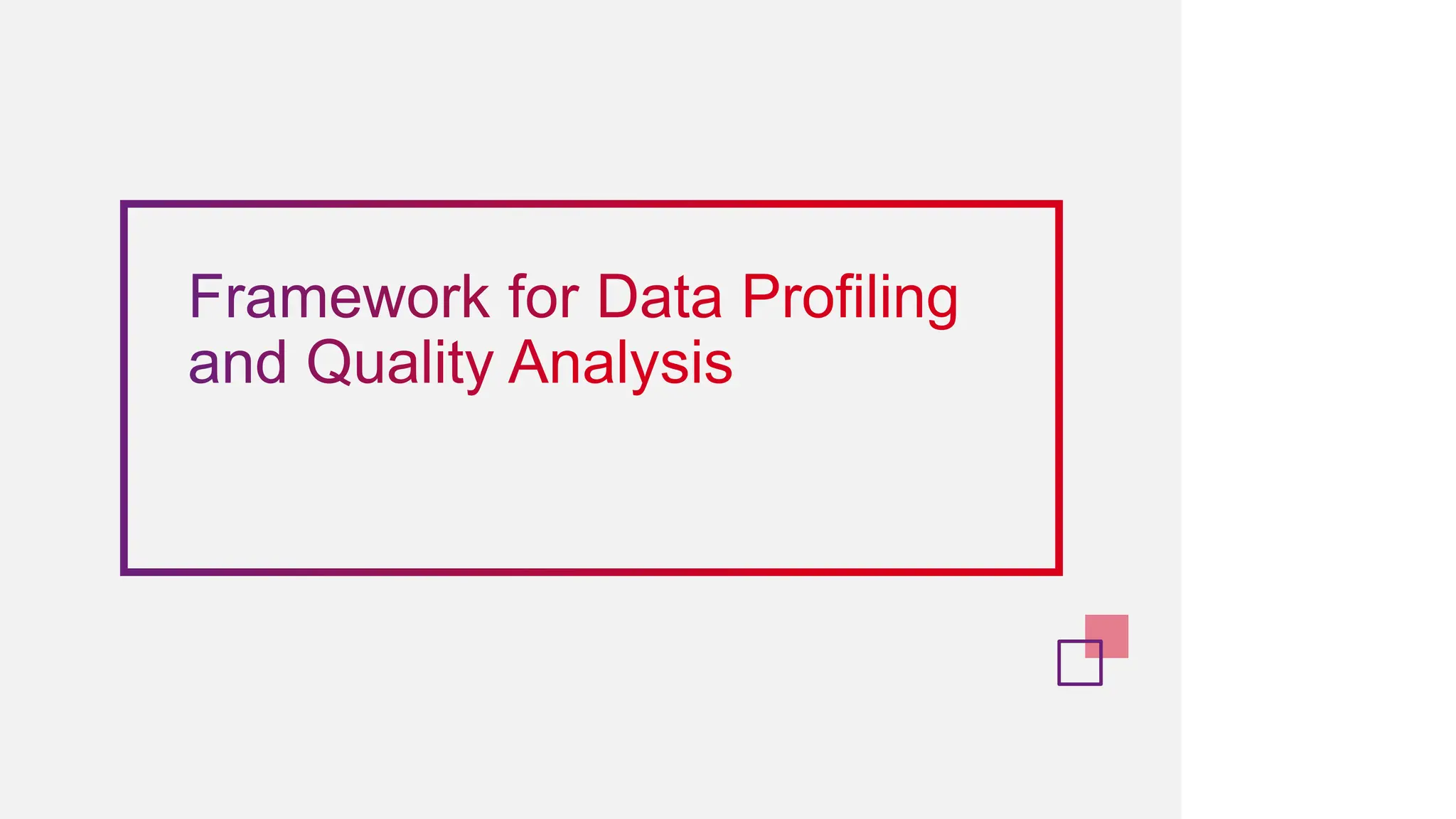 Framework for Data Profiling and Quality Analysis